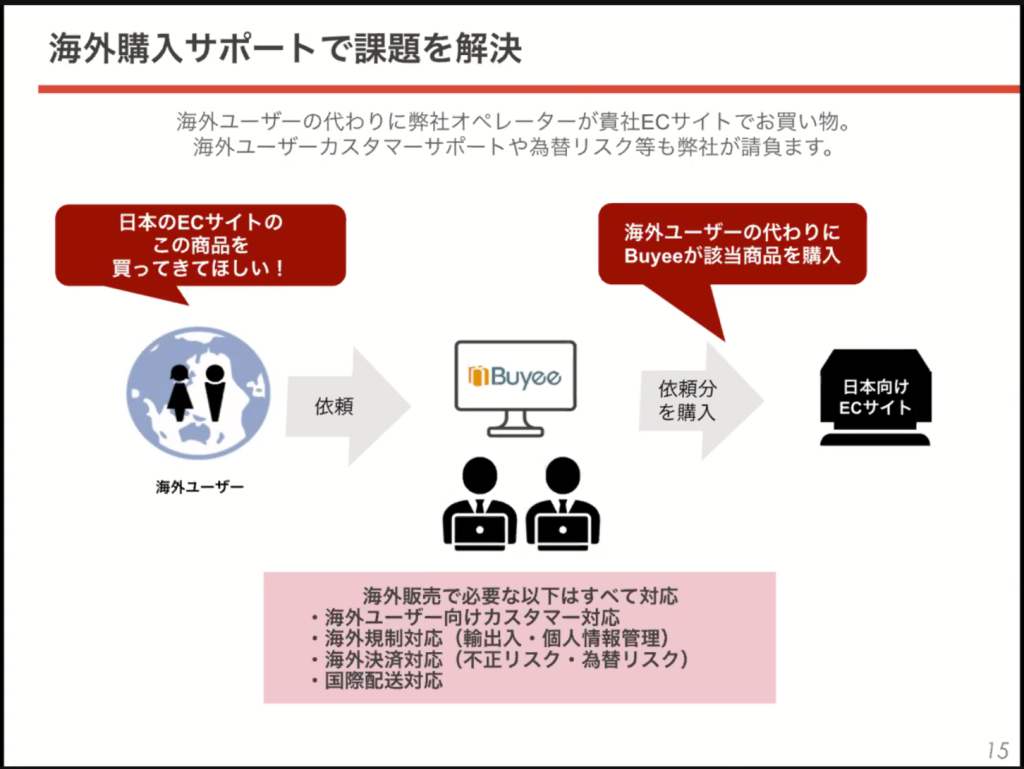 海外購入サポートで課題を解決

海外ユーザーの代わりに弊社オペレーターが貴社ECサイトでお買い物。
海外ユーザーカスタマーサポートや為替リスク等も弊社が請負ます。

日本のECサイトの
この商品を
買ってきてほしい！

海外ユーザーの代わりに
Buyeeが該当商品を購入

海外ユーザー

依頼

Buyee

依頼分
を購入

日本向け
ECサイト

海外販売で必要な以下はすべて対応
・海外ユーザー向けカスタマー対応
・海外規制対応（輸出入・個人情報管理）
・海外決済対応（不正リスク・為替リスク）
・国際配送対応

15